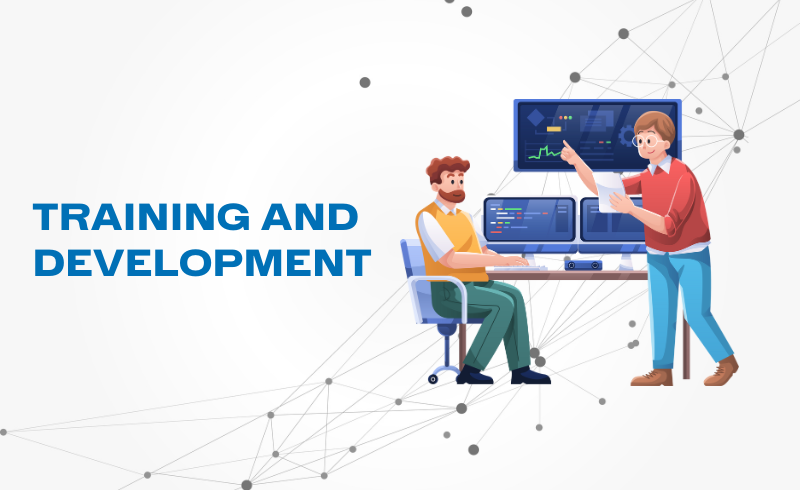 TRAINING AND DEVELOPMENT